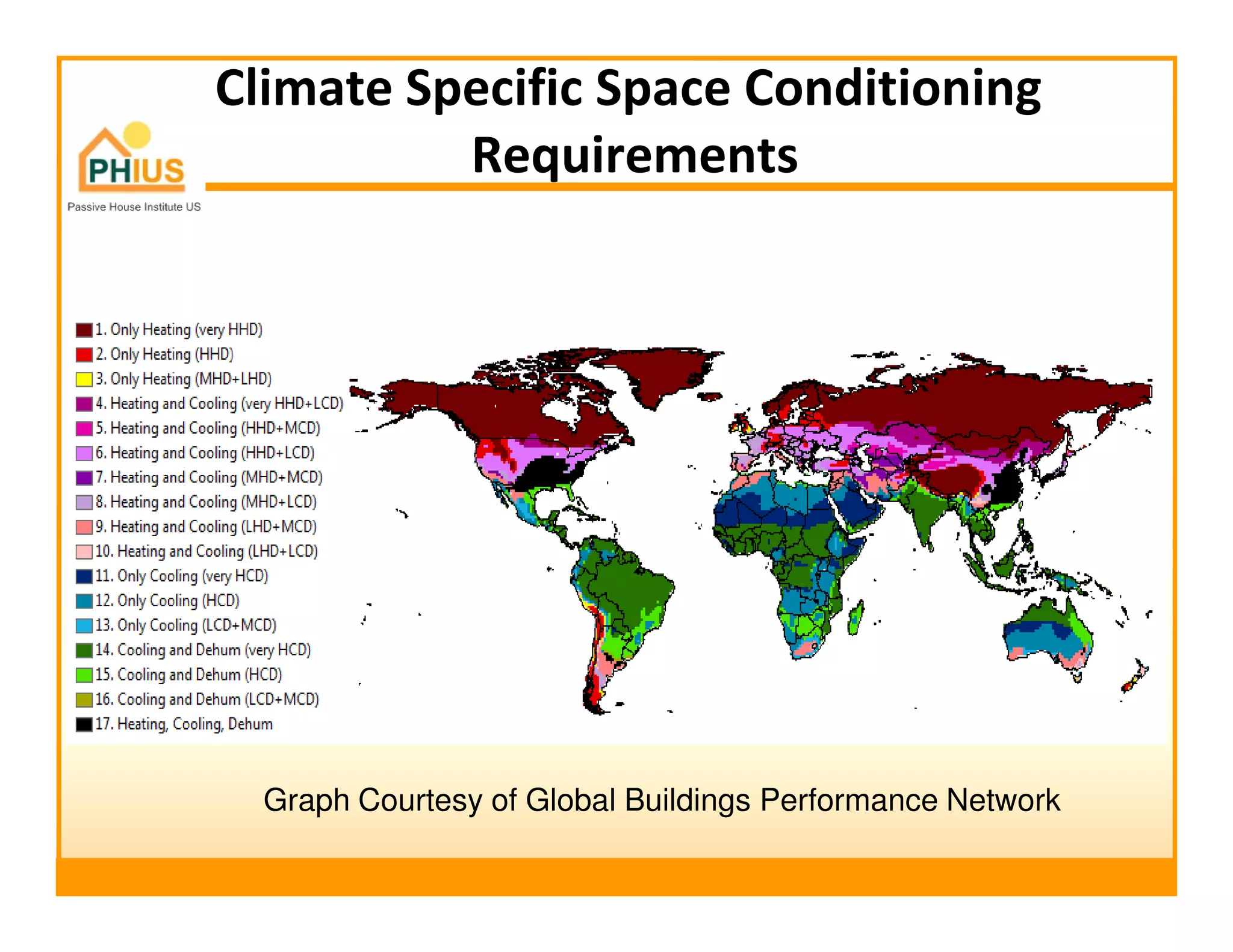 Climate Specific Space Conditioning Requirements

PHIUS
Passive House Institute US

1. Only Heating (very HHD)
2. Only Heating (HHD)
3. Only Heating (MHD+LHD)
4. Heating and Cooling (very HHD+LCD)
5. Heating and Cooling (HHD+MCD)
6. Heating and Cooling (HHD+LCD)
7. Heating and Cooling (MHD+MCD)
8. Heating and Cooling (MHD+LCD)
9. Heating and Cooling (LHD+MCD)
10. Heating and Cooling (LHD+LCD)
11. Only Cooling (very HCD)
12. Only Cooling (HCD)
13. Only Cooling (LCD+MCD)
14. Cooling and Dehum (very HCD)
15. Cooling and Dehum (HCD)
16. Cooling and Dehum (LCD+MCD)
17. Heating, Cooling, Dehum

Graph Courtesy of Global Buildings Performance Network